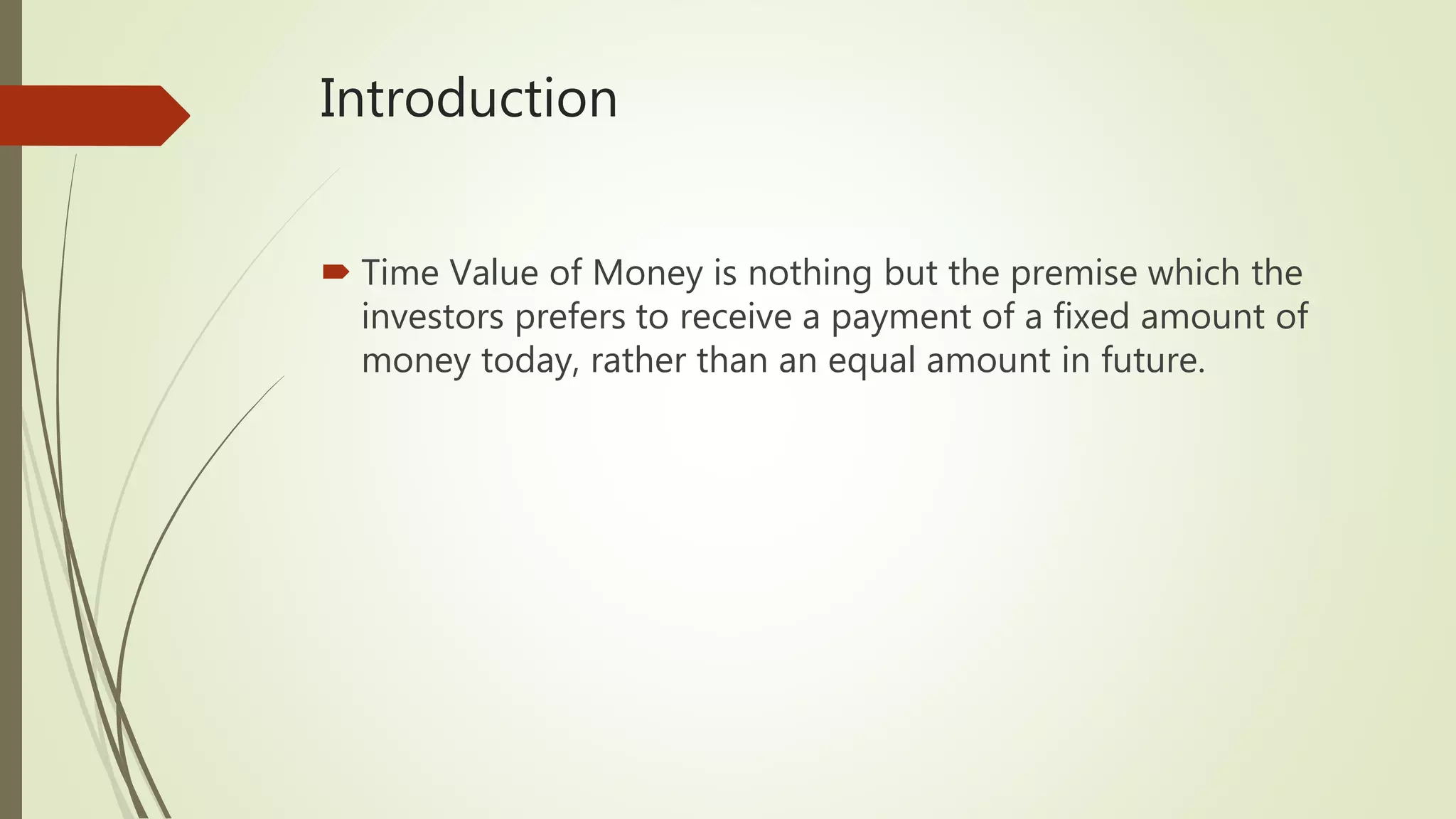 Introduction

Time Value of Money is nothing but the premise which the investors prefers to receive a payment of a fixed amount of money today, rather than an equal amount in future.